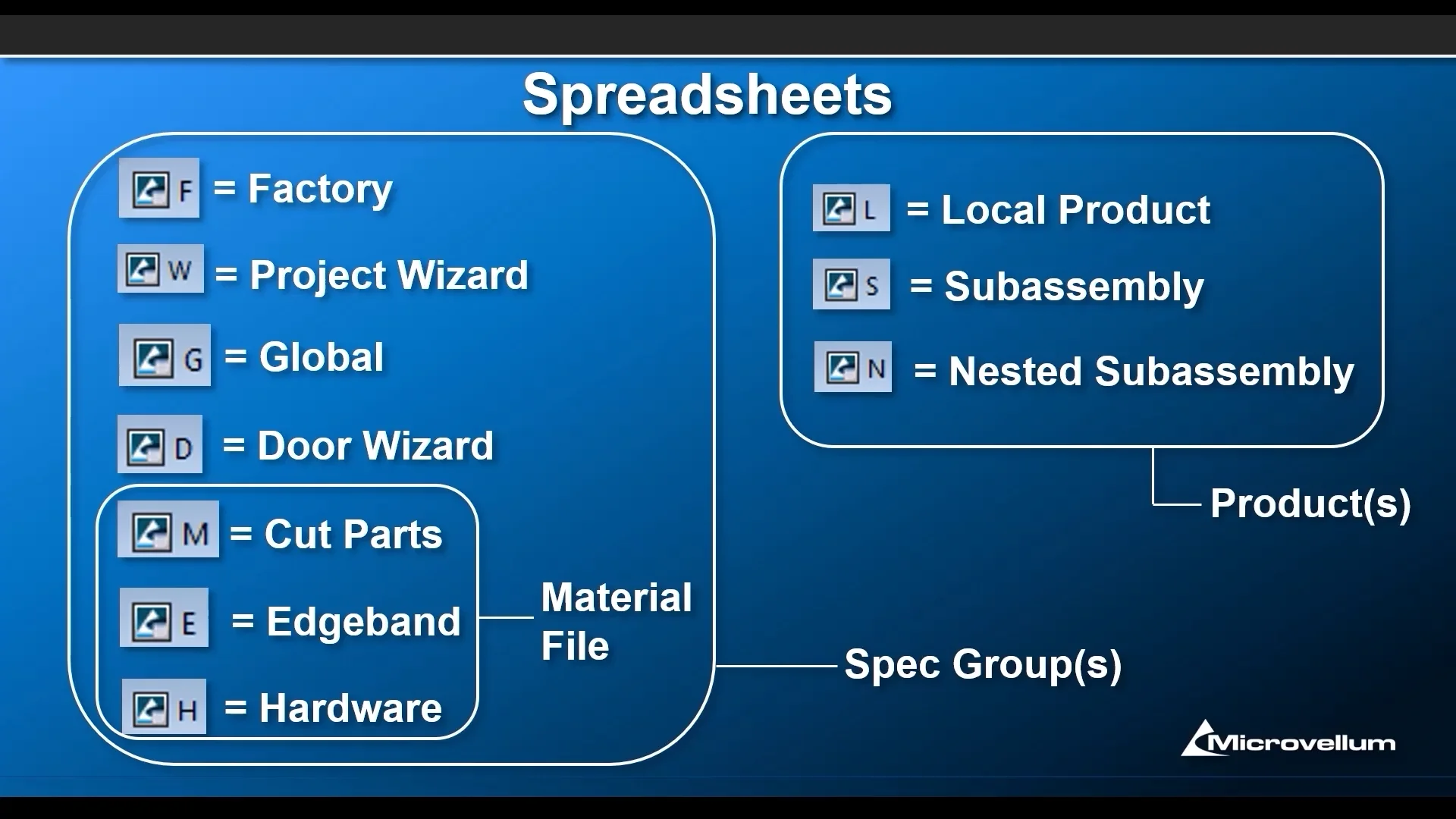 Spreadsheets

F = Factory

W = Project Wizard

G = Global

D = Door Wizard

M = Cut Parts

E = Edgeband

H = Hardware

Material File

Spec Group(s)

L = Local Product

S = Subassembly

N = Nested Subassembly

Product(s)

Microvellum